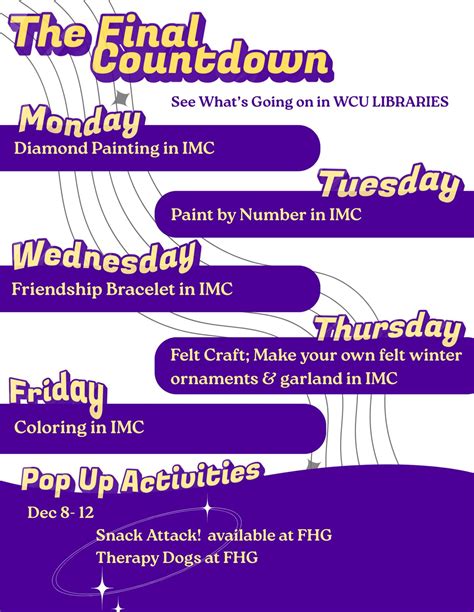 The Final Countdown

See What's Going on in WCU LIBRARIES

Monday
Diamond Painting in IMC

Tuesday
Paint by Number in IMC

Wednesday
Friendship Bracelet in IMC

Thursday
Felt Craft; Make your own felt winter ornaments & garland in IMC

Friday
Coloring in IMC

Pop Up Activities
Dec 8- 12
Snack Attack! available at FHG
Therapy Dogs at FHG